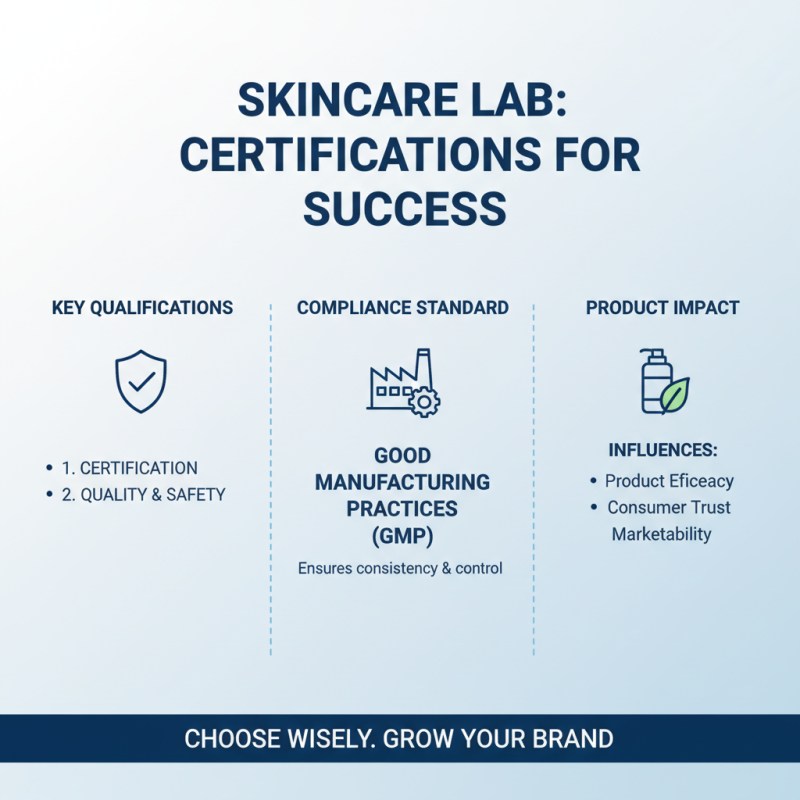 SKINCARE LAB: CERTIFICATIONS FOR SUCCESS

KEY QUALIFICATIONS

• 1. CERTIFICATION
• 2. QUALITY & SAFETY

COMPLIANCE STANDARD

GOOD MANUFACTURING PRACTICES (GMP)

Ensures consistency & control

PRODUCT IMPACT

INFLUENCES:

• Product Eficeacy
• Consumer Trust
Marketability

CHOOSE WISELY. GROW YOUR BRAND